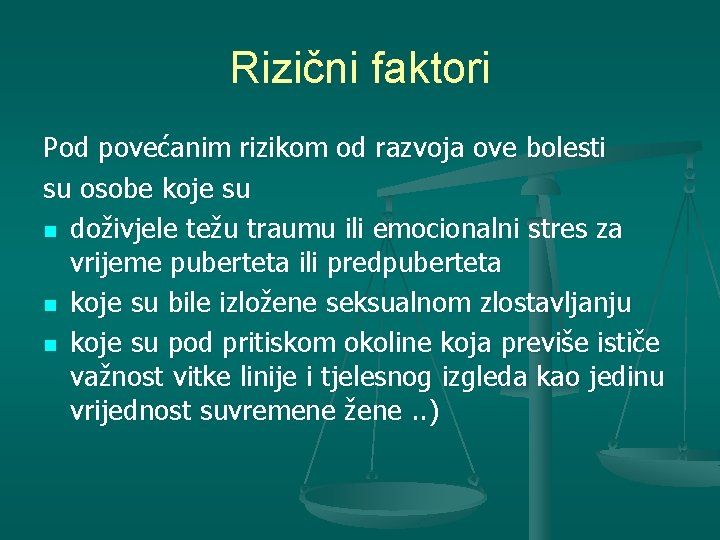 Rizični faktori

Pod povećanim rizikom od razvoja ove bolesti su osobe koje su

- doživjele težu traumu ili emocionalni stres za vrijeme puberteta ili predpuberteta
- koje su bile izložene seksualnom zlostavljanju
- koje su pod pritiskom okoline koja previše ističe važnost vitke linije i tjelesnog izgleda kao jedinu vrijednost suvremene žene ..)